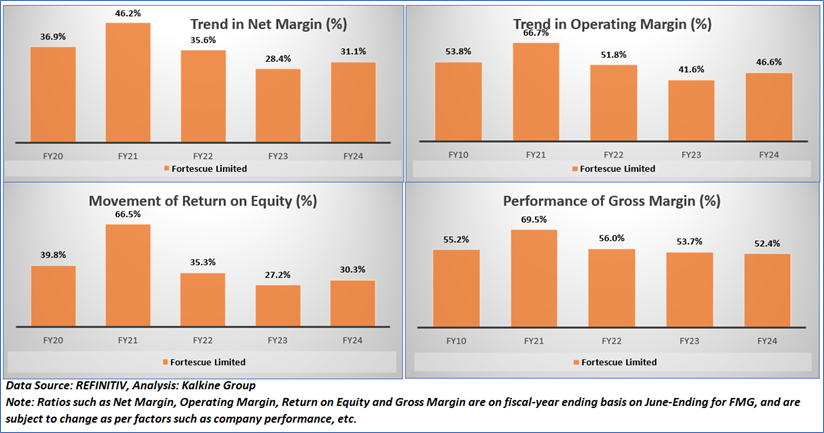 Trend in Net Margin (%)

36.9%
46.2%
35.6%
28.4%
31.1%

FY20
FY21
FY22
FY23
FY24

Fortescue Limited

Trend in Operating Margin (%)

53.8%
66.7%
51.8%
41.6%
46.6%

FY10
FY21
FY22
FY23
FY24

Fortescue Limited

Movement of Return on Equity (%)

39.8%
66.5%
35.3%
27.2%
30.3%

FY20
FY21
FY22
FY23
FY24

Fortescue Limited

Performance of Gross Margin (%)

55.2%
69.5%
56.0%
53.7%
52.4%

FY10
FY21
FY22
FY23
FY24

Fortescue Limited

Data Source: REFINITIV, Analysis: Kalkine Group
Note: Ratios such as Net Margin, Operating Margin, Return on Equity and Gross Margin are on fiscal-year ending basis on June-Ending for FMG, and are subject to change as per factors such as company performance, etc.